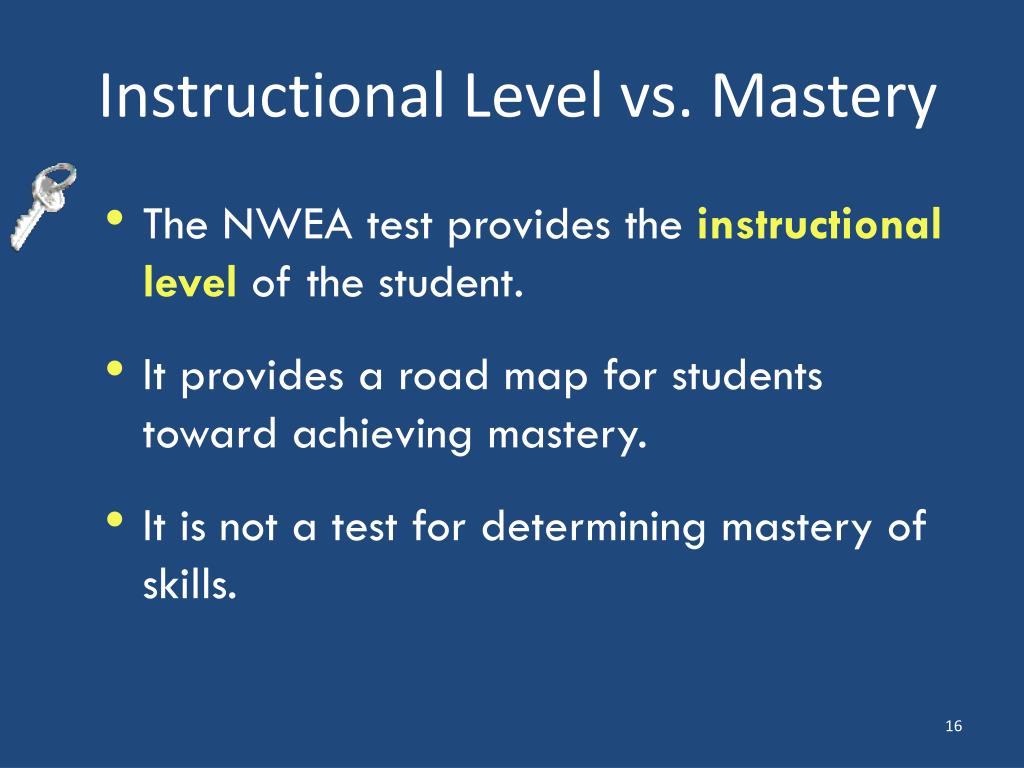 Instructional Level vs. Mastery

• The NWEA test provides the instructional level of the student.

• It provides a road map for students toward achieving mastery.

• It is not a test for determining mastery of skills.

16